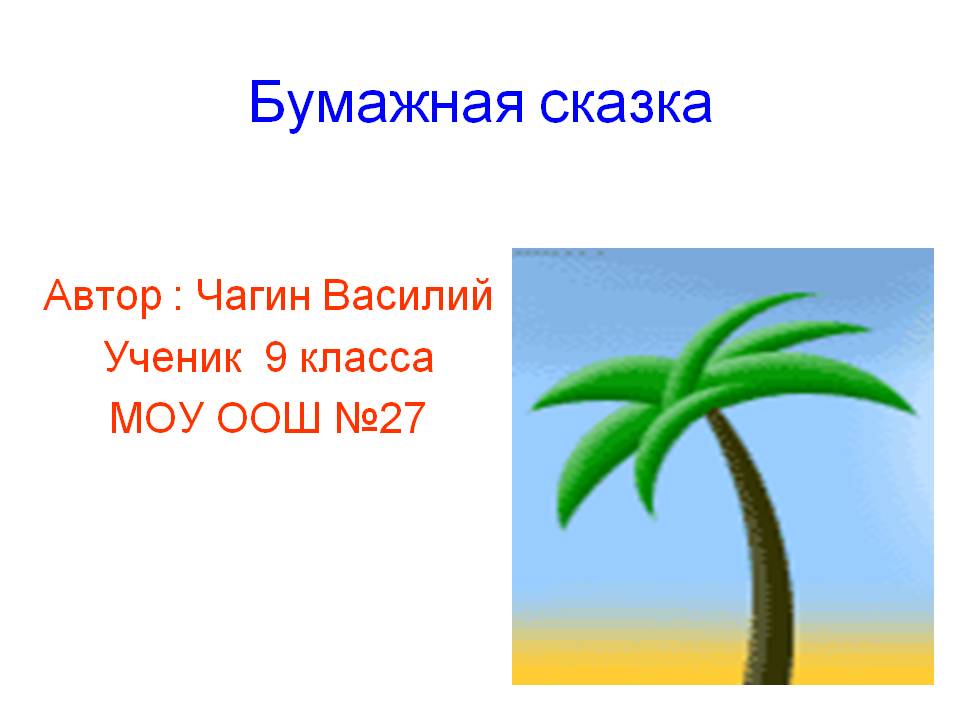 Бумажная сказка

Автор : Чагин Василий
Ученик 9 класса
МОУ ООШ №27